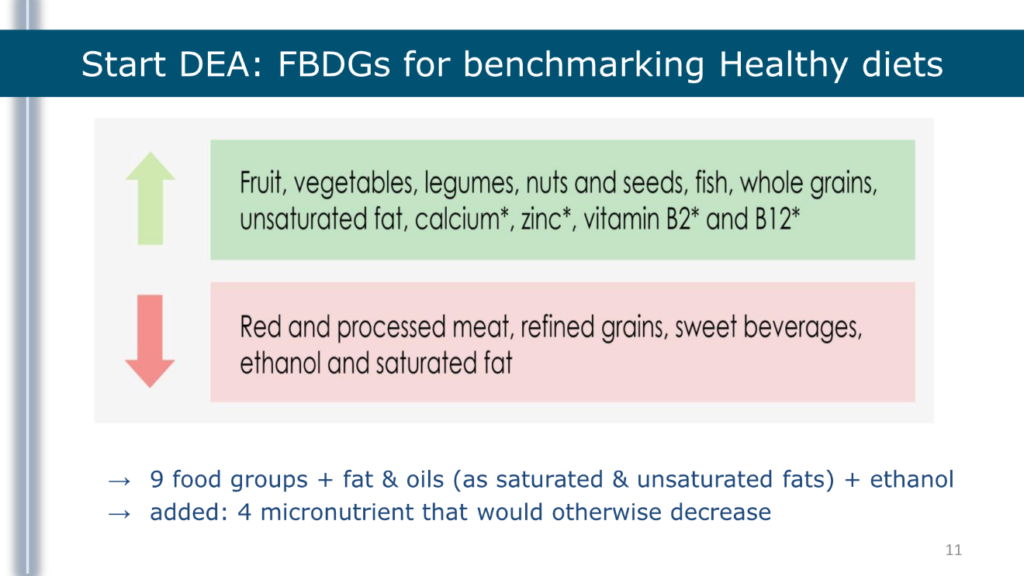 Start DEA: FBDGs for benchmarking Healthy diets

Fruit, vegetables, legumes, nuts and seeds, fish, whole grains, unsaturated fat, calcium*, zinc*, vitamin B2* and B12*

Red and processed meat, refined grains, sweet beverages, ethanol and saturated fat

→ 9 food groups + fat & oils (as saturated & unsaturated fats) + ethanol
→ added: 4 micronutrient that would otherwise decrease

11